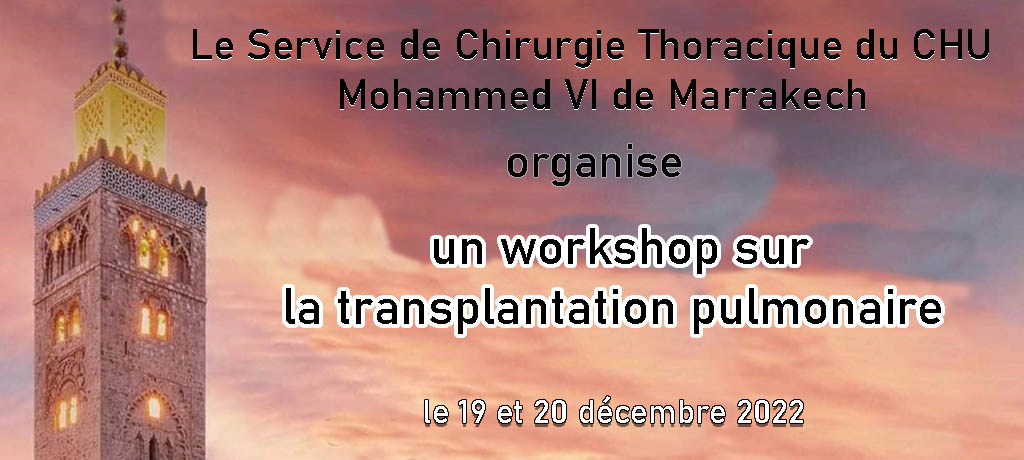 Le Service de Chirurgie Thoracique du CHU Mohammed VI de Marrakech

organise

un workshop sur la transplantation pulmonaire

le 19 et 20 décembre 2022